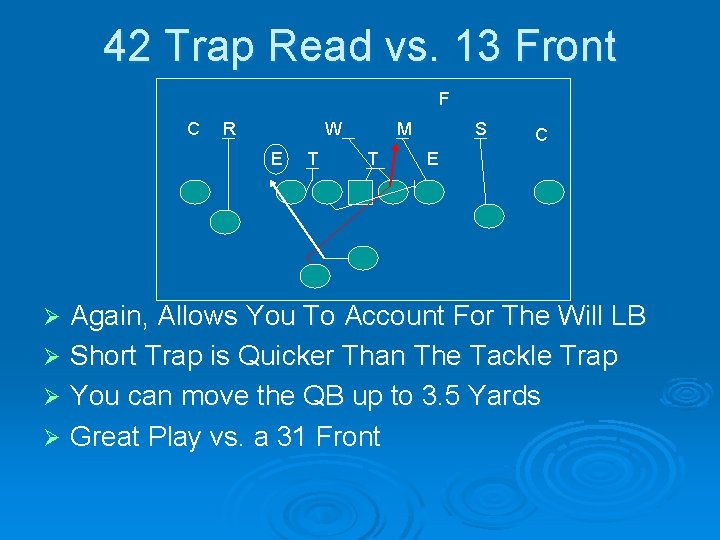 42 Trap Read vs. 13 Front

F

C R W M S C

E T T E

➢ Again, Allows You To Account For The Will LB
➢ Short Trap is Quicker Than The Tackle Trap
➢ You can move the QB up to 3.5 Yards
➢ Great Play vs. a 31 Front